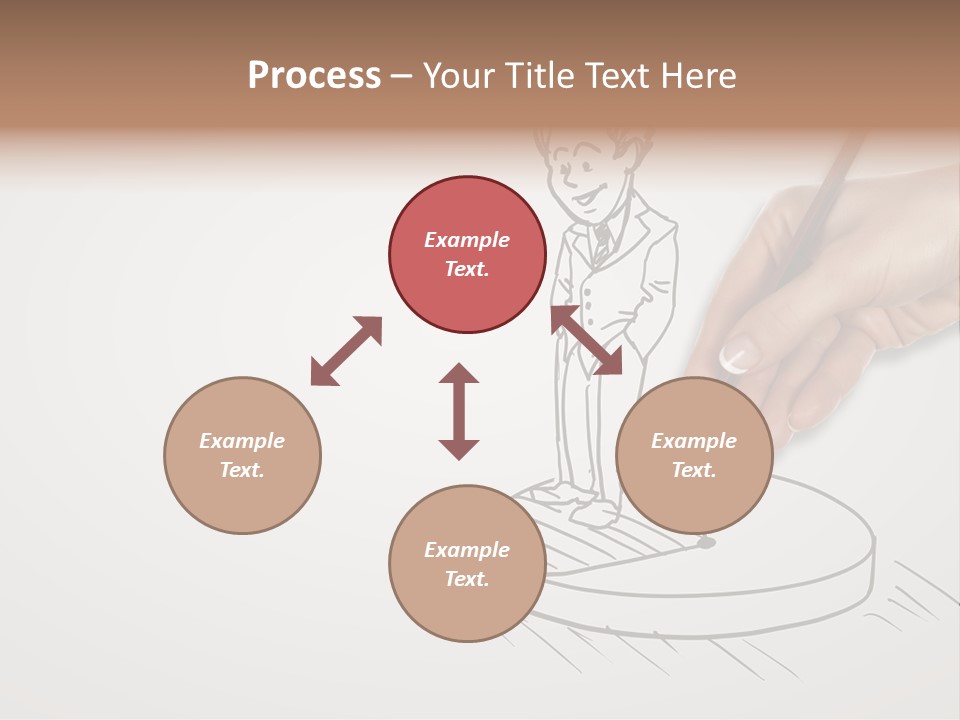 Process – Your Title Text Here

Example Text.

Example Text.

Example Text.

Example Text.